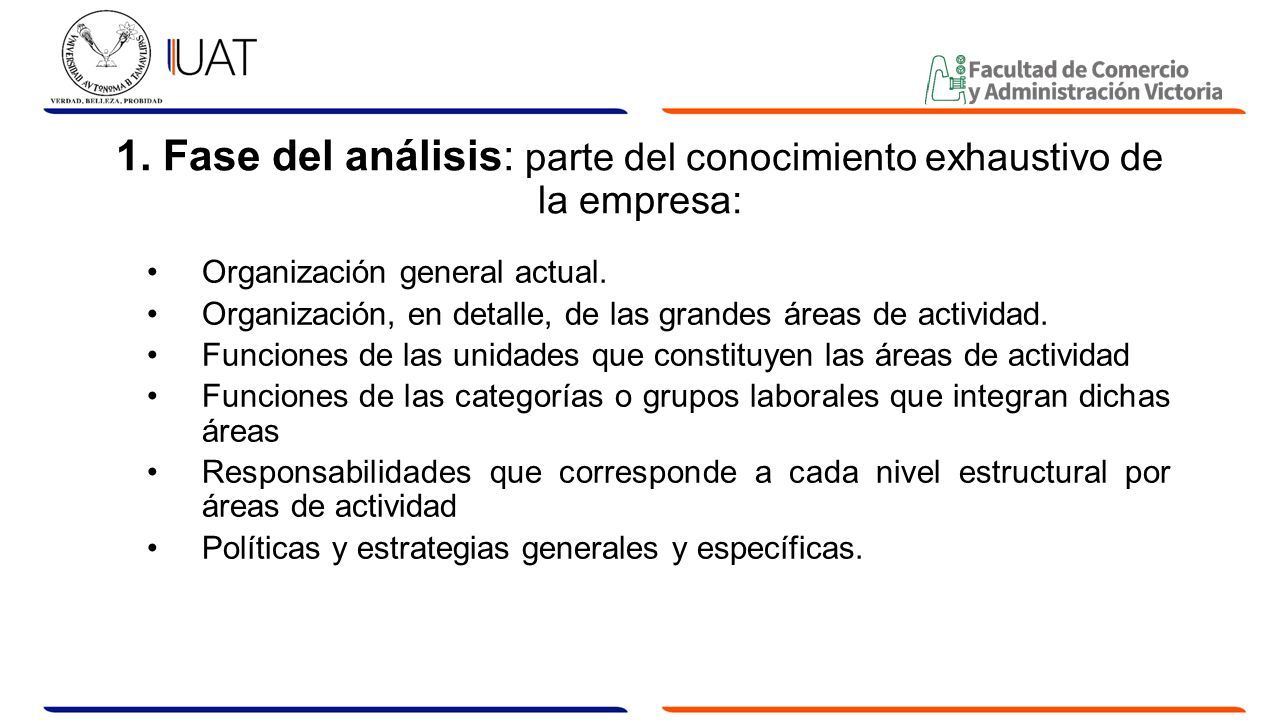 UNIVERSIDAD AUTONOMA DE TAMAULIPAS
VERDAD, BELLEZA, PROBIDAD

UAT

Facultad de Comercio y Administración Victoria

1. Fase del análisis: parte del conocimiento exhaustivo de la empresa:

• Organización general actual.
• Organización, en detalle, de las grandes áreas de actividad.
• Funciones de las unidades que constituyen las áreas de actividad
• Funciones de las categorías o grupos laborales que integran dichas áreas
• Responsabilidades que corresponde a cada nivel estructural por áreas de actividad
• Políticas y estrategias generales y específicas.